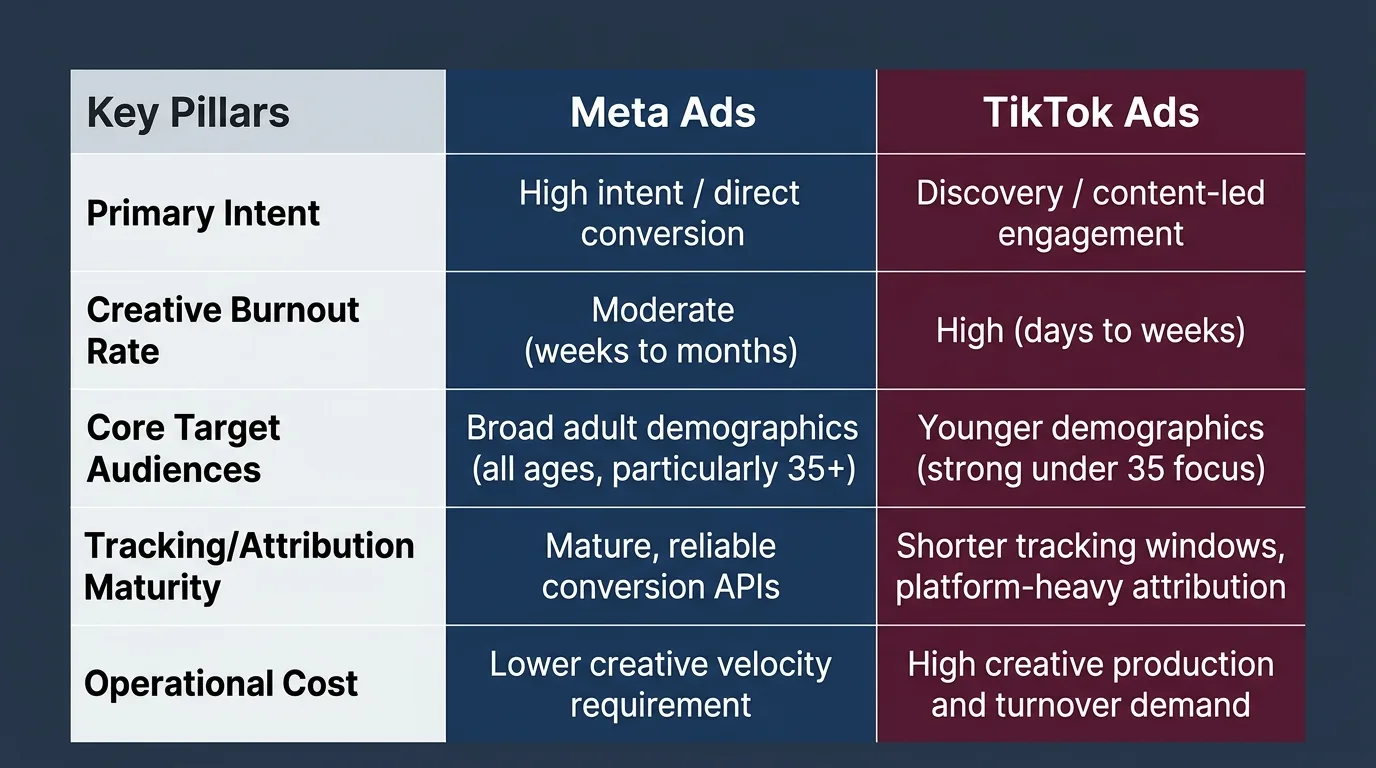 | Key Pillars | Meta Ads | TikTok Ads |
|---|---|---|
| Primary Intent | High intent / direct conversion | Discovery / content-led engagement |
| Creative Burnout Rate | Moderate (weeks to months) | High (days to weeks) |
| Core Target Audiences | Broad adult demographics (all ages, particularly 35+) | Younger demographics (strong under 35 focus) |
| Tracking/Attribution Maturity | Mature, reliable conversion APIs | Shorter tracking windows, platform-heavy attribution |
| Operational Cost | Lower creative velocity requirement | High creative production and turnover demand |